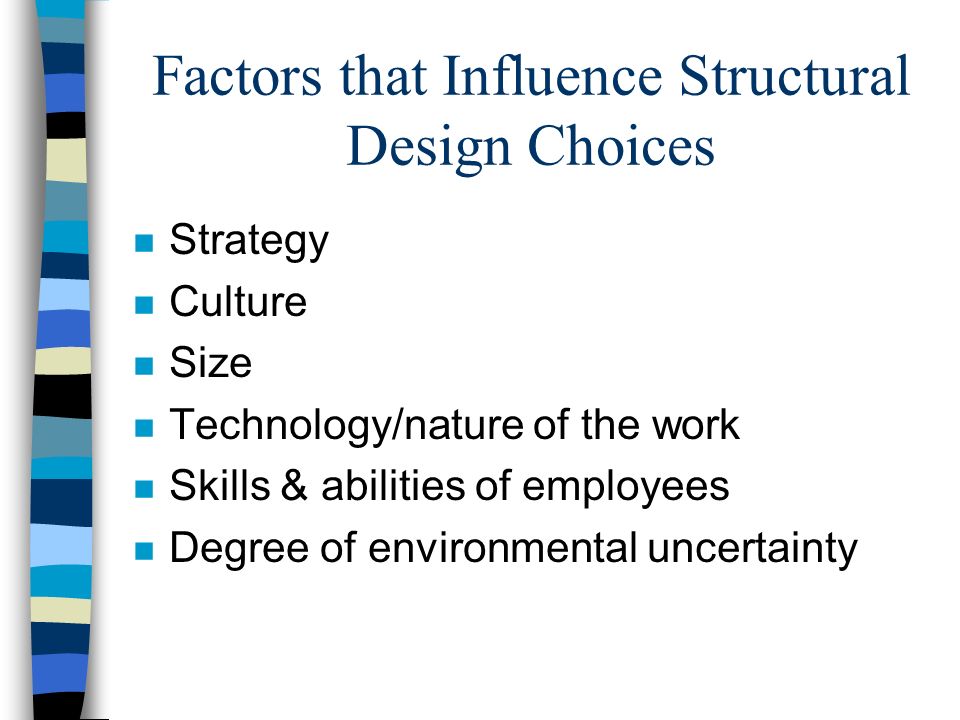 Factors that Influence Structural Design Choices

- Strategy
- Culture
- Size
- Technology/nature of the work
- Skills & abilities of employees
- Degree of environmental uncertainty